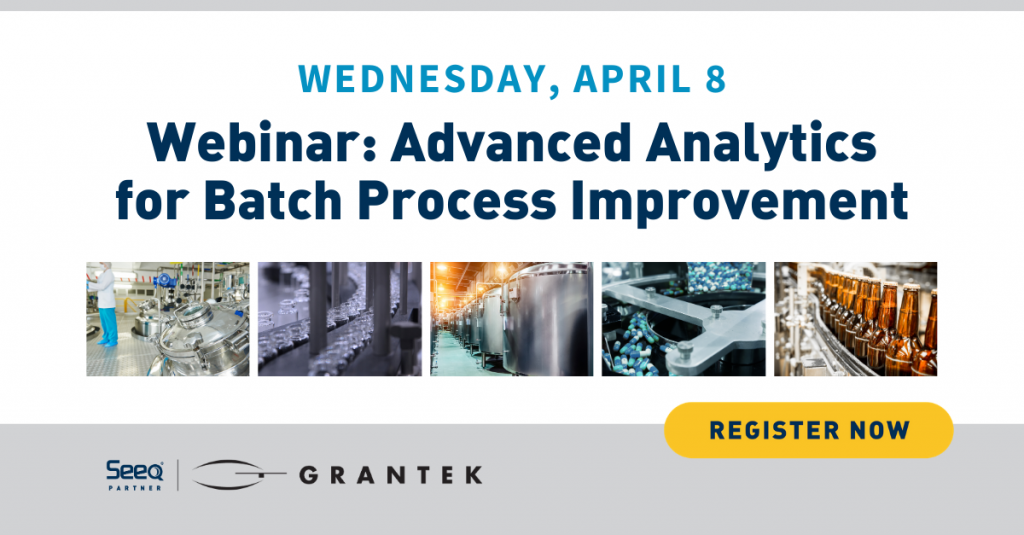 WEDNESDAY, APRIL 8

Webinar: Advanced Analytics for Batch Process Improvement

REGISTER NOW

Seeq PARTNER

GRANTEK